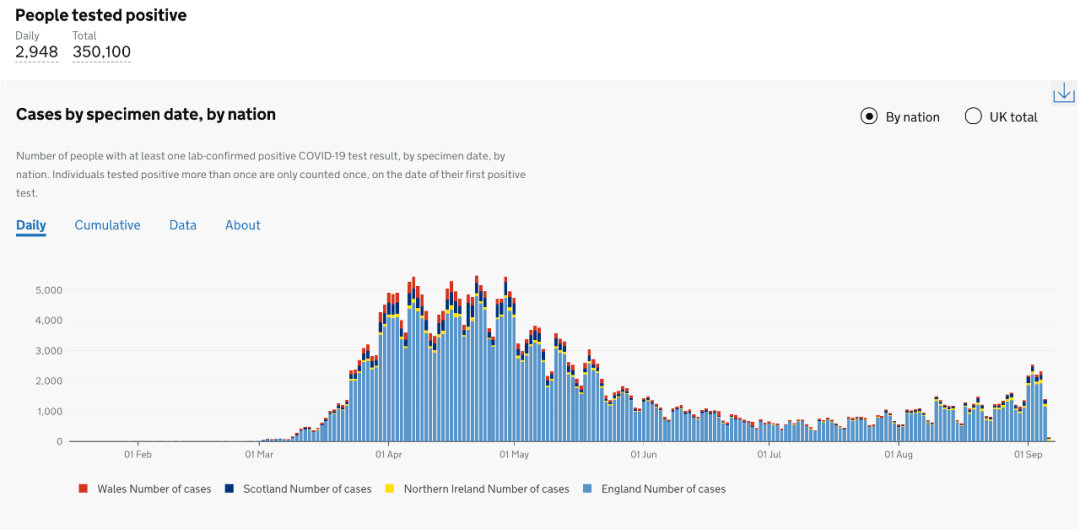 People tested positive

Daily
2,948

Total
350,100

Cases by specimen date, by nation

By nation

UK total

Number of people with at least one lab-confirmed positive COVID-19 test result, by specimen date, by nation. Individuals tested positive more than once are only counted once, on the date of their first positive test.

Daily Cumulative Data About

5,000
4,000
3,000
2,000
1,000
0

01 Feb 01 Mar 01 Apr 01 May 01 Jun 01 Jul 01 Aug 01 Sep

Wales Number of cases
Scotland Number of cases
Northern Ireland Number of cases
England Number of cases